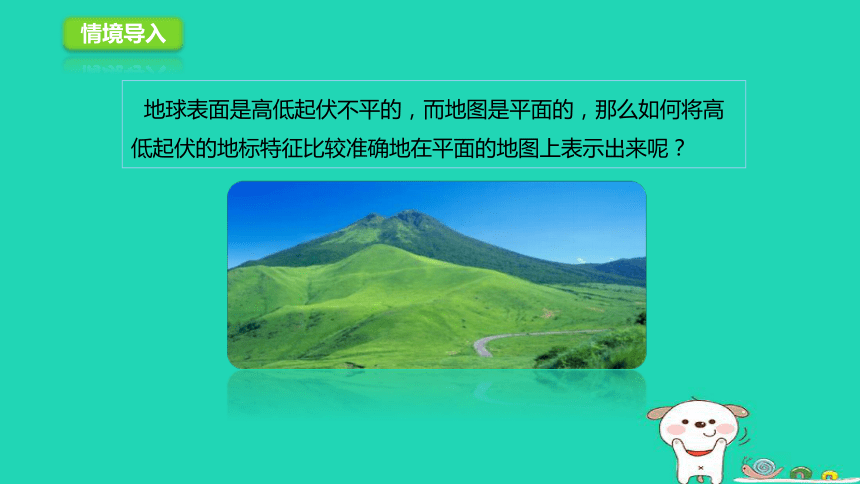 情境导入

地球表面是高低起伏不平的，而地图是平面的，那么如何将高低起伏的地标特征比较准确地在平面的地图上表示出来呢？